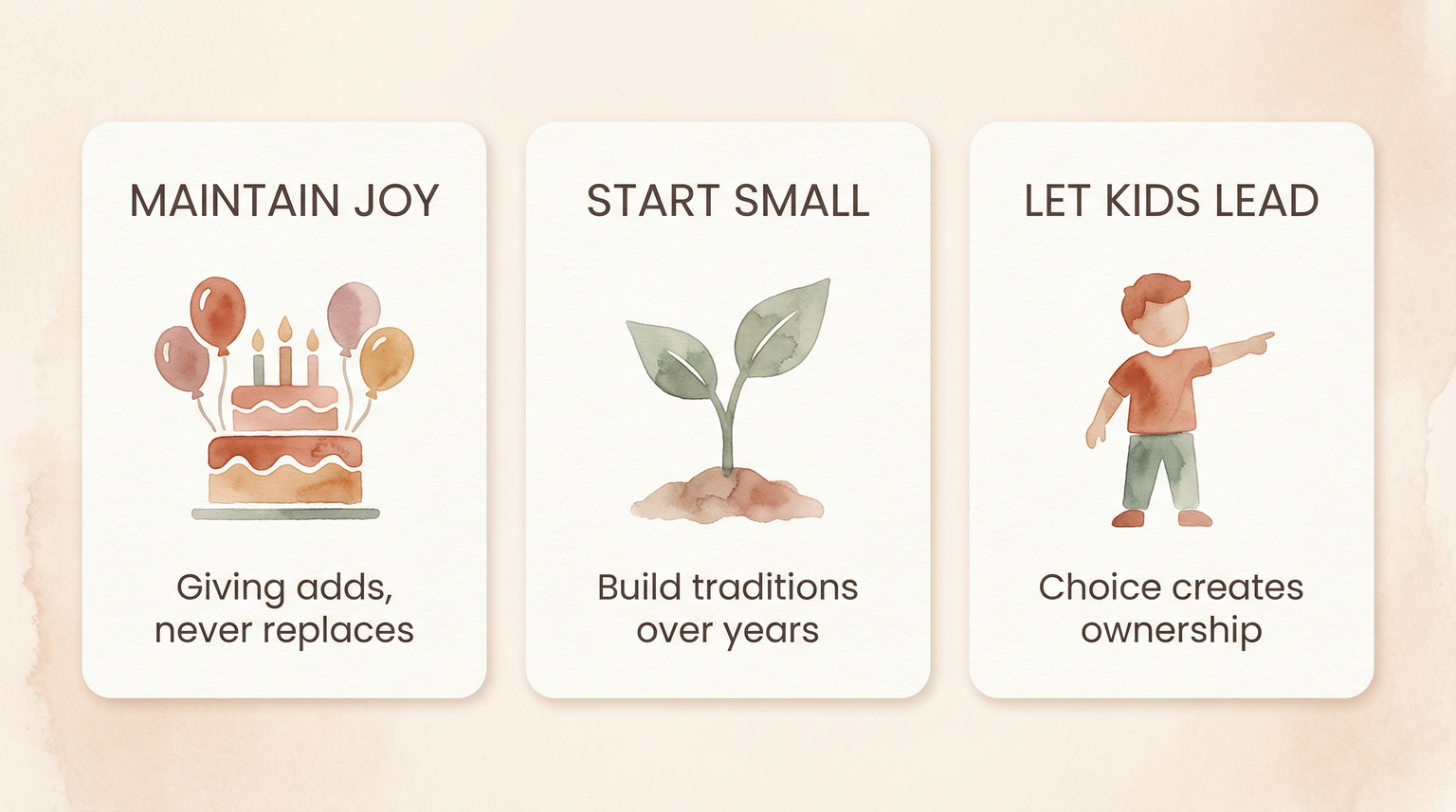 MAINTAIN JOY

Giving adds, never replaces

START SMALL

Build traditions over years

LET KIDS LEAD

Choice creates ownership